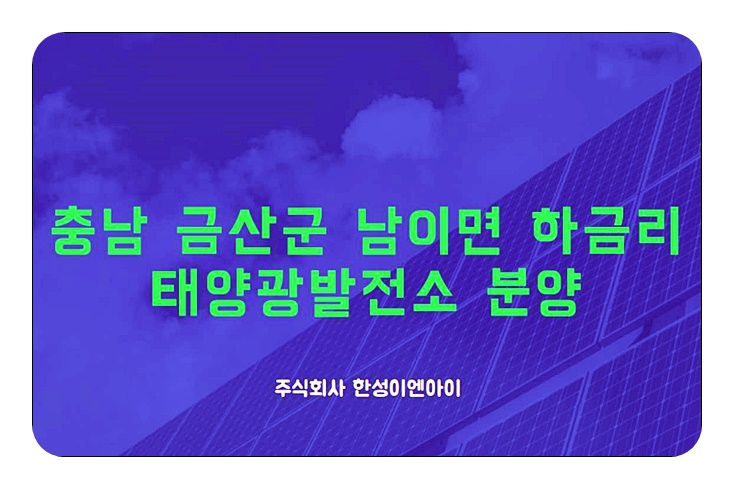 충남 금산군 남이면 하금리 태양광발전소 분양

주식회사 한성이엔아이